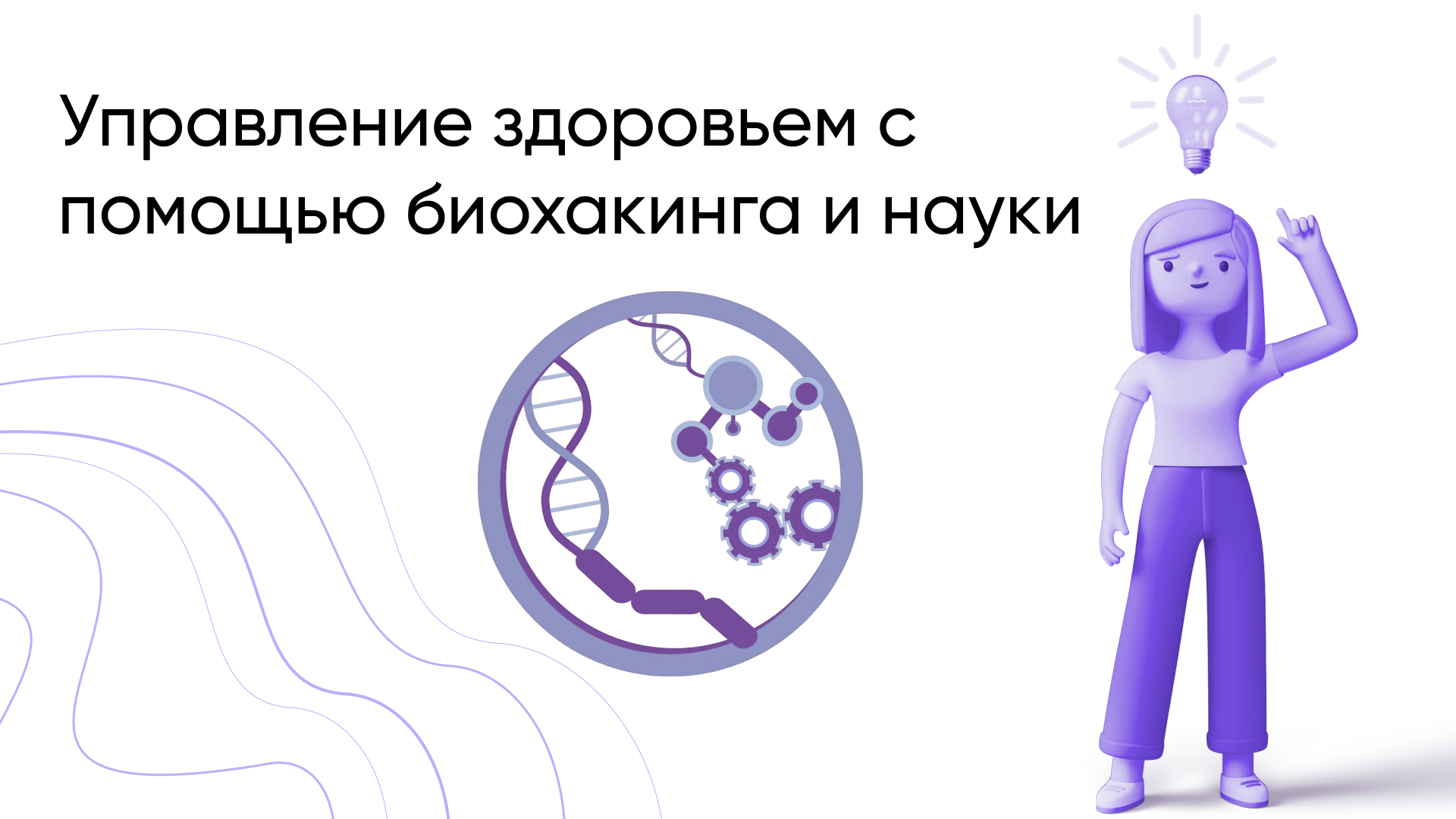 Управление здоровьем с помощью биохакинга и науки